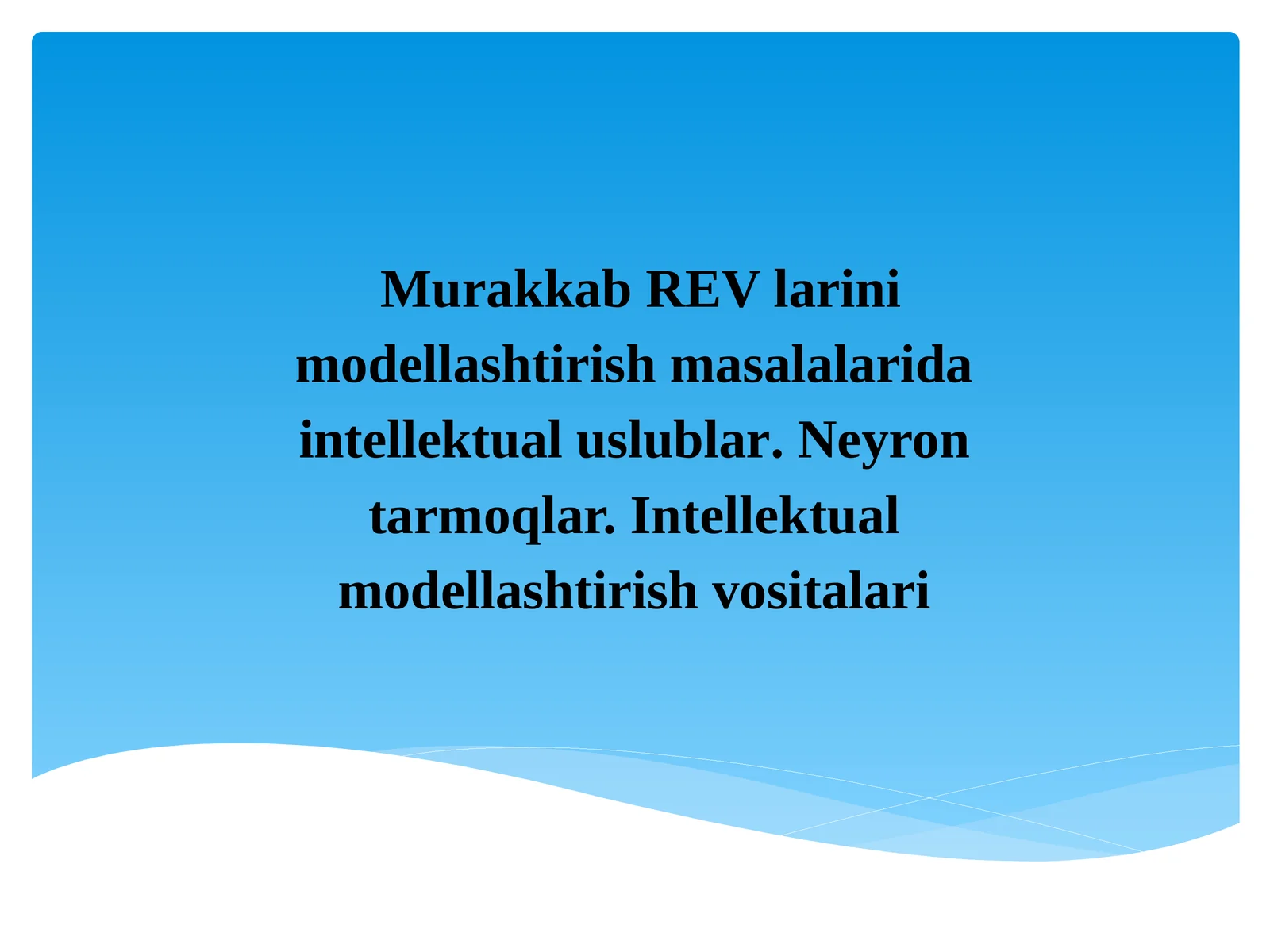 Murakkab REV larini modellashtirish masalalarida intellektual uslublar. Neyron tarmoqlar. Intellektual modellashtirish vositalari